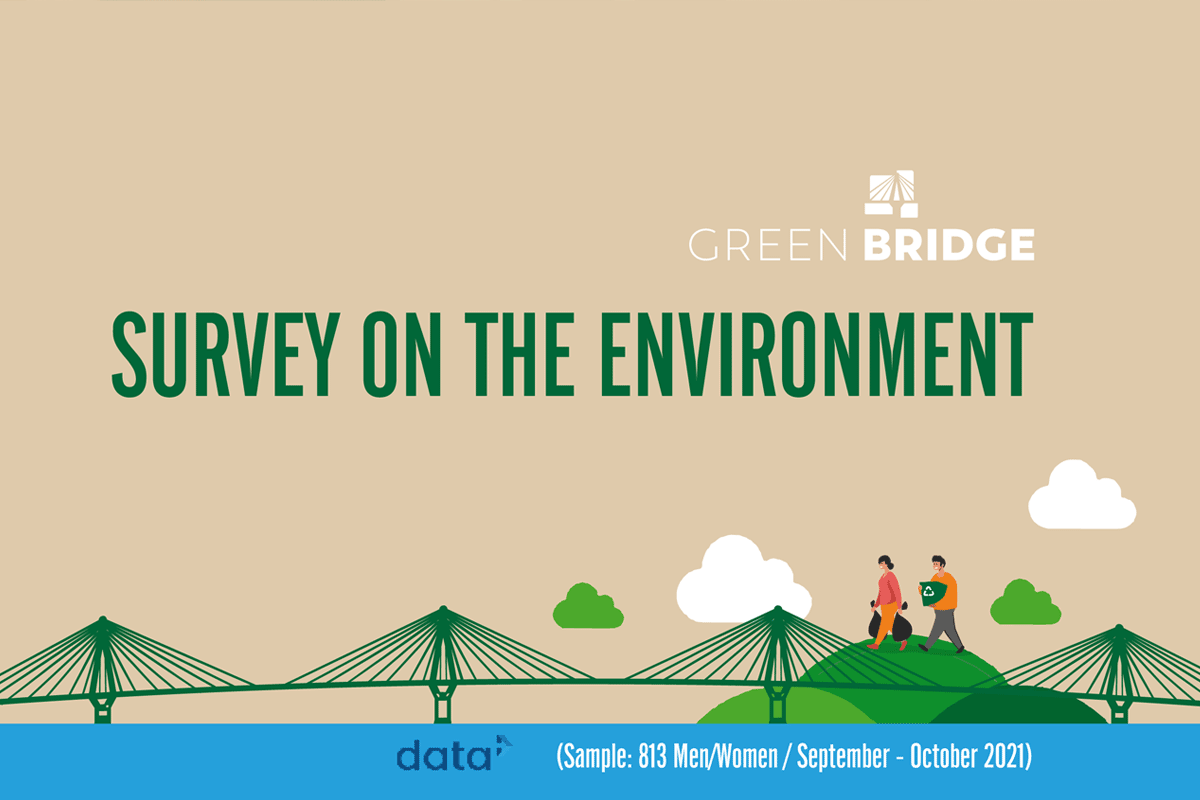 GREEN BRIDGE

SURVEY ON THE ENVIRONMENT

data

(Sample: 813 Men/Women / September - October 2021)